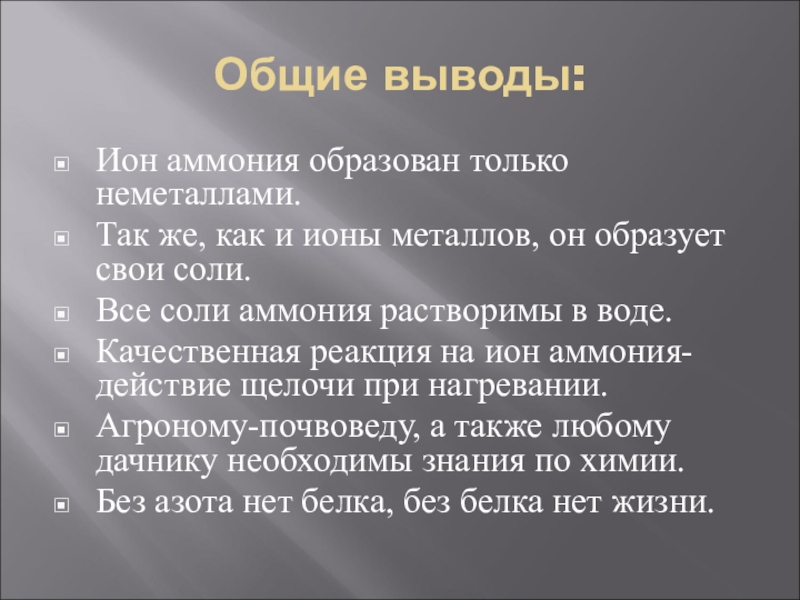 Общие выводы:

Ион аммония образован только неметаллами.

Так же, как и ионы металлов, он образует свои соли.

Все соли аммония растворимы в воде.

Качественная реакция на ион аммония- действие щелочи при нагревании.

Агроному-почвоведу, а также любому дачнику необходимы знания по химии.

Без азота нет белка, без белка нет жизни.